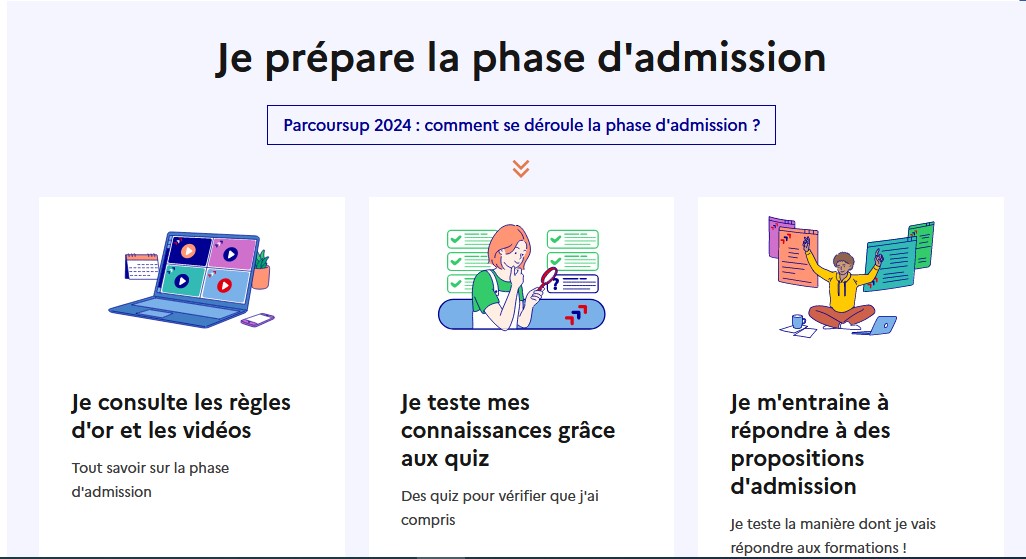 Je prépare la phase d'admission

Parcoursup 2024 : comment se déroule la phase d'admission ?

Je consulte les règles d'or et les vidéos

Tout savoir sur la phase d'admission

Je teste mes connaissances grâce aux quiz

Des quiz pour vérifier que j'ai compris

Je m'entraine à répondre à des propositions d'admission

Je teste la manière dont je vais répondre aux formations !